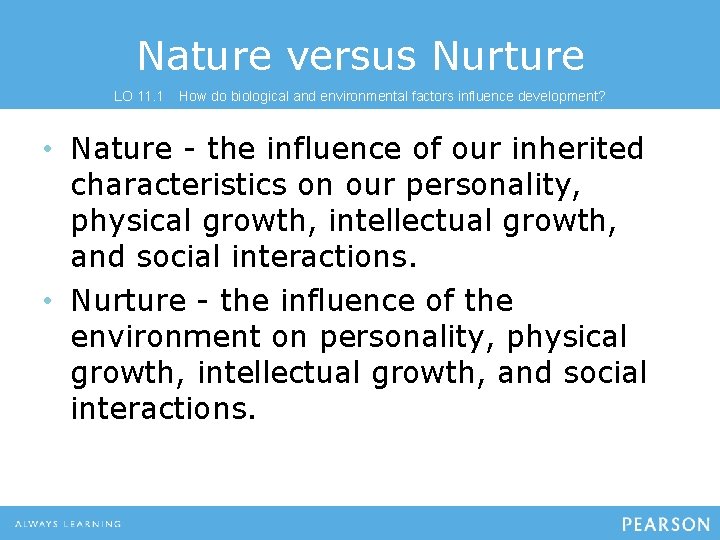 Nature versus Nurture

LO 11.1 How do biological and environmental factors influence development?

• Nature - the influence of our inherited characteristics on our personality, physical growth, intellectual growth, and social interactions.
• Nurture - the influence of the environment on personality, physical growth, intellectual growth, and social interactions.

ALWAYS LEARNING

PEARSON